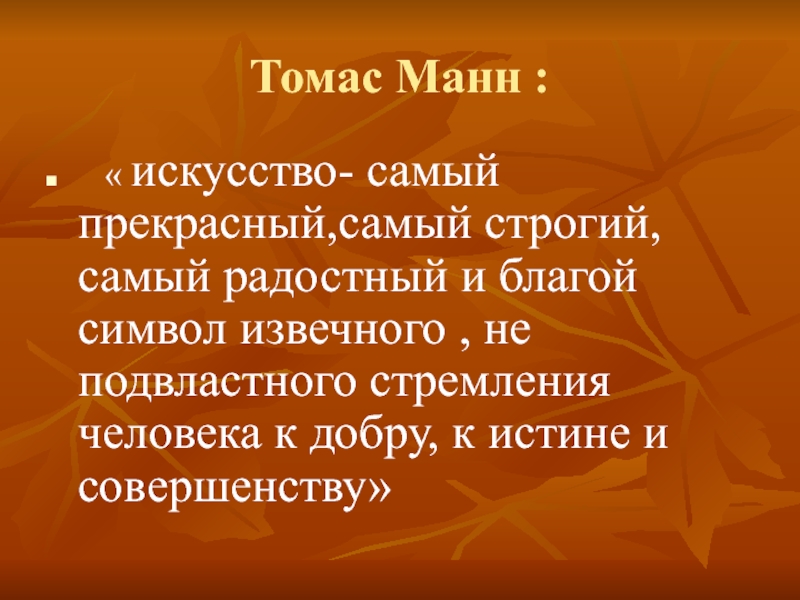 Томас Манн :

« искусство- самый прекрасный,самый строгий, самый радостный и благой символ извечного , не подвластного стремления человека к добру, к истине и совершенству»